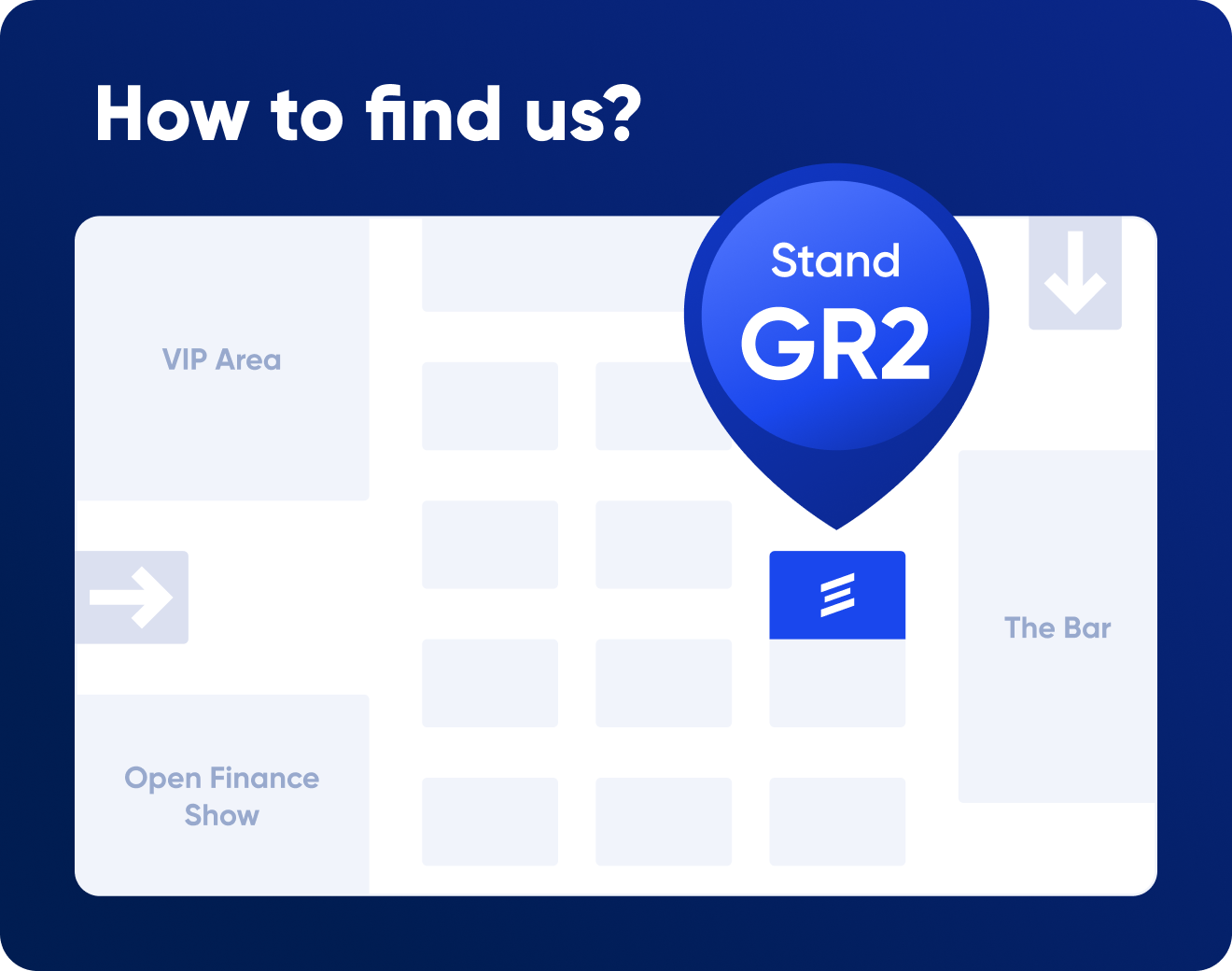 How to find us?

Stand
GR2

VIP Area

The Bar

Open Finance Show